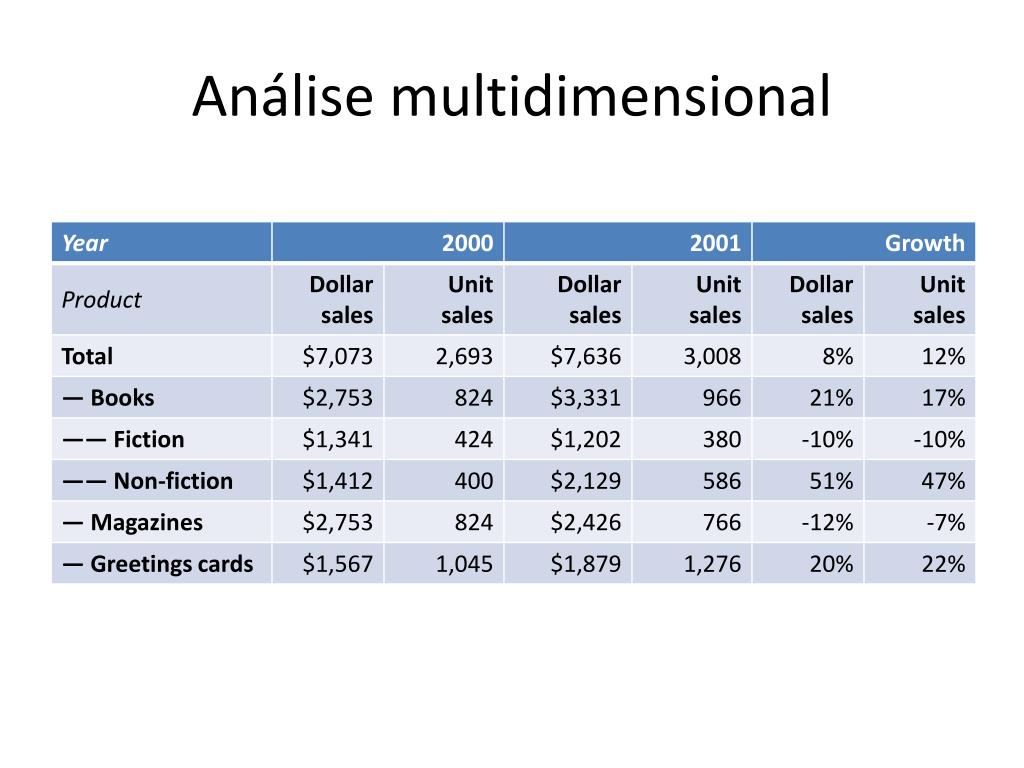 Análise multidimensional

| Year | 2000 | | 2001 | | Growth | |
|---|---|---|---|---|---|---|
| Product | Dollar sales | Unit sales | Dollar sales | Unit sales | Dollar sales | Unit sales |
| Total | \$7,073 | 2,693 | \$7,636 | 3,008 | 8% | 12% |
| — Books | \$2,753 | 824 | \$3,331 | 966 | 21% | 17% |
| —— Fiction | \$1,341 | 424 | \$1,202 | 380 | -10% | -10% |
| —— Non-fiction | \$1,412 | 400 | \$2,129 | 586 | 51% | 47% |
| — Magazines | \$2,753 | 824 | \$2,426 | 766 | -12% | -7% |
| — Greetings cards | \$1,567 | 1,045 | \$1,879 | 1,276 | 20% | 22% |